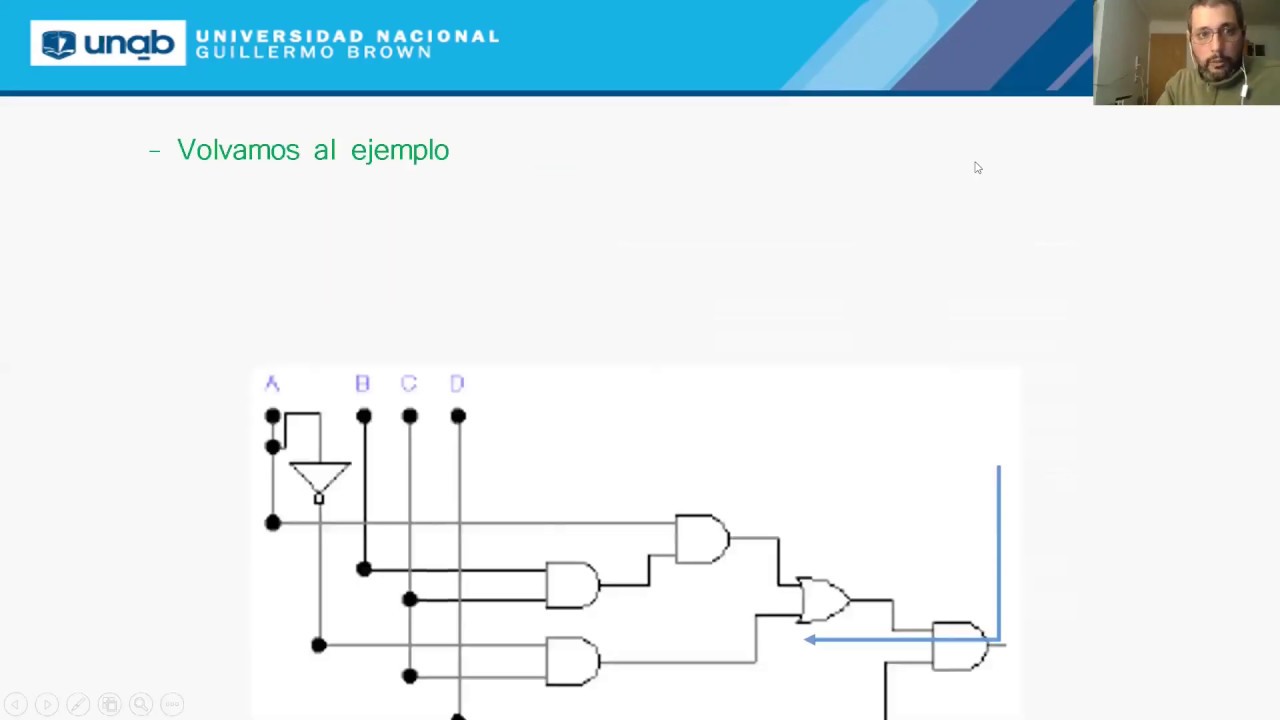 unab UNIVERSIDAD NACIONAL GUILLERMO BROWN

– Volvamos al ejemplo

A B C D